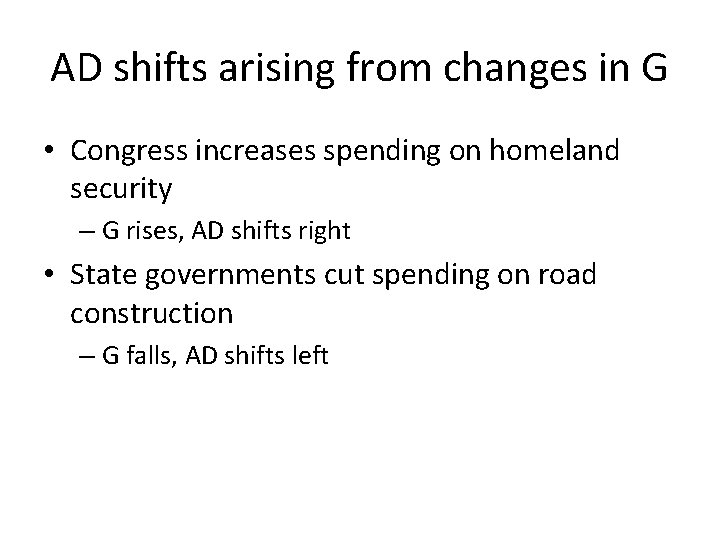 AD shifts arising from changes in G

• Congress increases spending on homeland security
  – G rises, AD shifts right
• State governments cut spending on road construction
  – G falls, AD shifts left